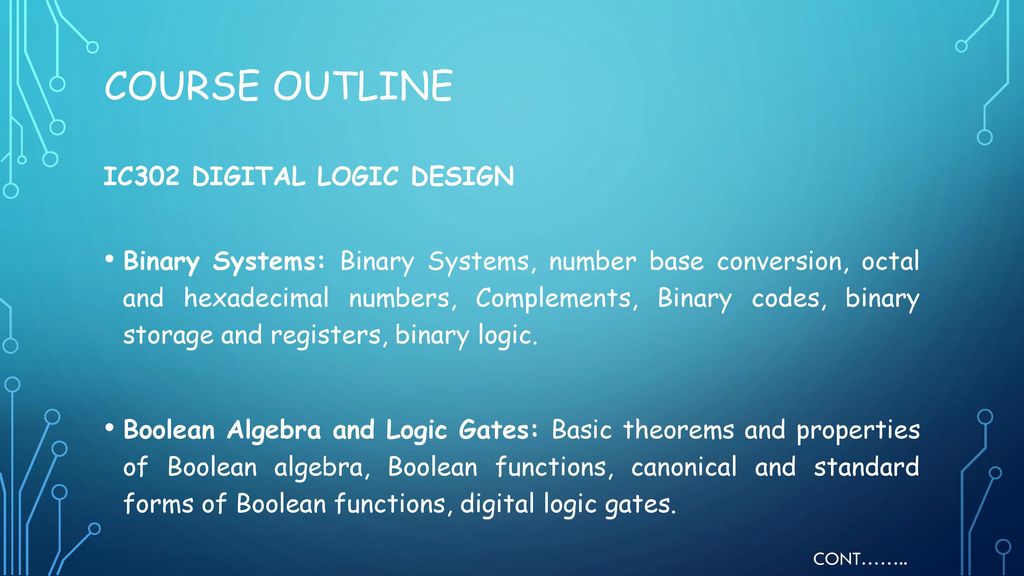 COURSE OUTLINE

IC302 DIGITAL LOGIC DESIGN

• Binary Systems: Binary Systems, number base conversion, octal and hexadecimal numbers, Complements, Binary codes, binary storage and registers, binary logic.

• Boolean Algebra and Logic Gates: Basic theorems and properties of Boolean algebra, Boolean functions, canonical and standard forms of Boolean functions, digital logic gates.

CONT……..